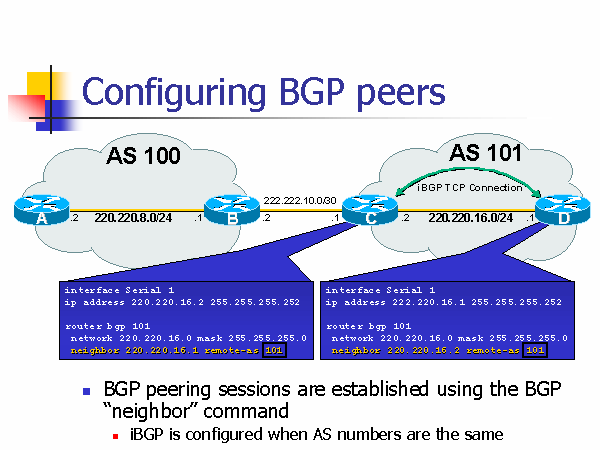 Configuring BGP peers

AS 100

AS 101

iBGP TCP Connection

A .2 220.220.8.0/24 .1 B .2 222.222.10.0/30 .1 C .2 220.220.16.0/24 .1 D

interface Serial 1
ip address 220.220.16.2 255.255.255.252

router bgp 101
network 220.220.16.0 mask 255.255.255.0
neighbor 220.220.16.1 remote-as 101

interface Serial 1
ip address 222.220.16.1 255.255.255.252

router bgp 101
network 220.220.16.0 mask 255.255.255.0
neighbor 220.220.16.2 remote-as 101

BGP peering sessions are established using the BGP "neighbor" command

iBGP is configured when AS numbers are the same